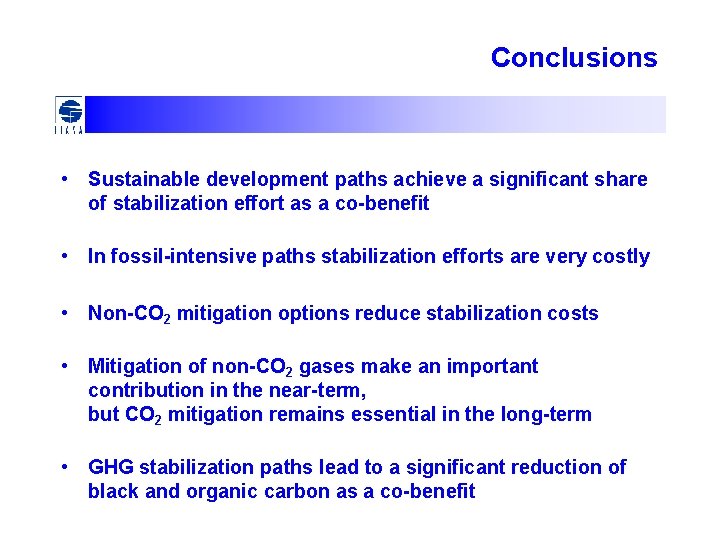 Conclusions

IIASA

• Sustainable development paths achieve a significant share of stabilization effort as a co-benefit

• In fossil-intensive paths stabilization efforts are very costly

• Non-$CO_2$ mitigation options reduce stabilization costs

• Mitigation of non-$CO_2$ gases make an important contribution in the near-term,
but $CO_2$ mitigation remains essential in the long-term

• GHG stabilization paths lead to a significant reduction of black and organic carbon as a co-benefit